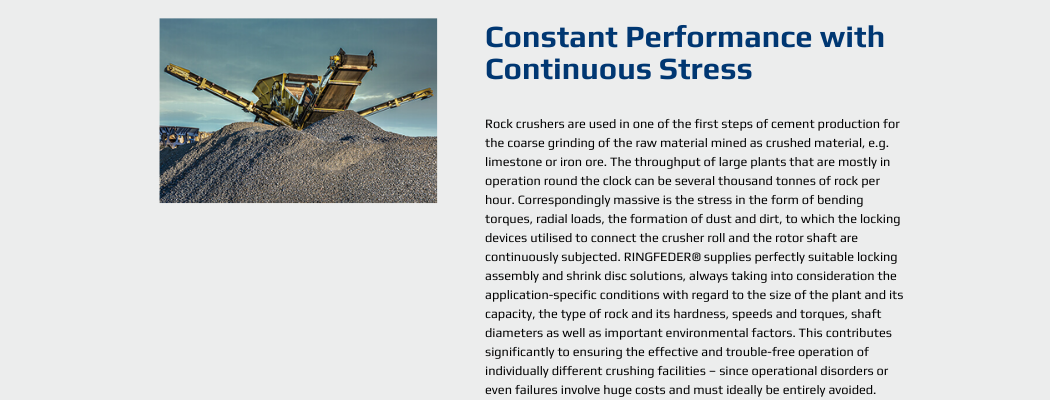 Constant Performance with Continuous Stress

Rock crushers are used in one of the first steps of cement production for the coarse grinding of the raw material mined as crushed material, e.g. limestone or iron ore. The throughput of large plants that are mostly in operation round the clock can be several thousand tonnes of rock per hour. Correspondingly massive is the stress in the form of bending torques, radial loads, the formation of dust and dirt, to which the locking devices utilised to connect the crusher roll and the rotor shaft are continuously subjected. RINGFEDER® supplies perfectly suitable locking assembly and shrink disc solutions, always taking into consideration the application-specific conditions with regard to the size of the plant and its capacity, the type of rock and its hardness, speeds and torques, shaft diameters as well as important environmental factors. This contributes significantly to ensuring the effective and trouble-free operation of individually different crushing facilities – since operational disorders or even failures involve huge costs and must ideally be entirely avoided.